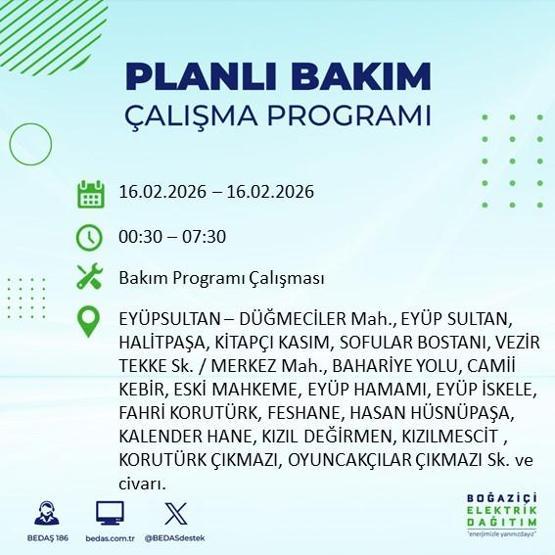 PLANLI BAKIM
ÇALIŞMA PROGRAMI

16.02.2026 – 16.02.2026

00:30 – 07:30

Bakım Programı Çalışması

EYÜPSULTAN – DÜĞMECİLER Mah., EYÜP SULTAN, HALİTPAŞA, KİTAPÇI KASIM, SOFULAR BOSTANI, VEZİR TEKKE Sk. / MERKEZ Mah., BAHARİYE YOLU, CAMİİ KEBİR, ESKİ MAHKEME, EYÜP HAMAMI, EYÜP İSKELE, FAHRİ KORUTÜRK, FESHANE, HASAN HÜSNÜPAŞA, KALENDER HANE, KIZIL DEĞİRMEN, KIZILMESCİT , KORUTÜRK ÇIKMAZI, OYUNCAKÇILAR ÇIKMAZI Sk. ve civarı.

BEDAŞ 186
bedas.com.tr
@BEDASdestek

BOĞAZİÇİ ELEKTRİK DAĞITIM
"enerjimizle yanınızdayız"